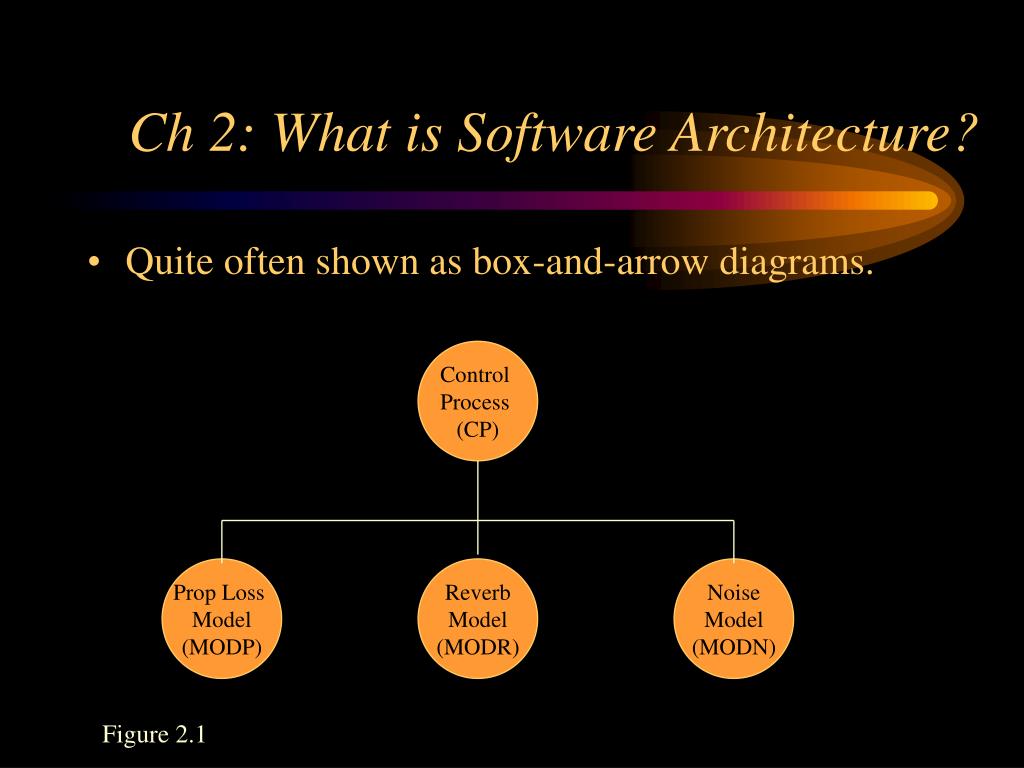 Ch 2: What is Software Architecture?

• Quite often shown as box-and-arrow diagrams.

Control Process (CP)

Prop Loss Model (MODP)

Reverb Model (MODR)

Noise Model (MODN)

Figure 2.1